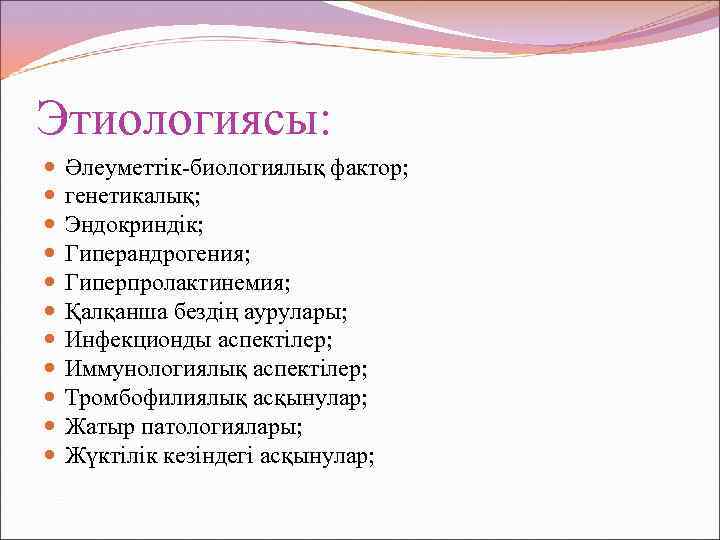 Этиологиясы:

Әлеуметтік-биологиялық фактор;
генетикалық;
Эндокриндік;
Гиперандрогения;
Гиперпролактинемия;
Қалқанша бездің аурулары;
Инфекционды аспектілер;
Иммунологиялық аспектілер;
Тромбофилиялық асқынулар;
Жатыр патологиялары;
Жүктілік кезіндегі асқынулар;